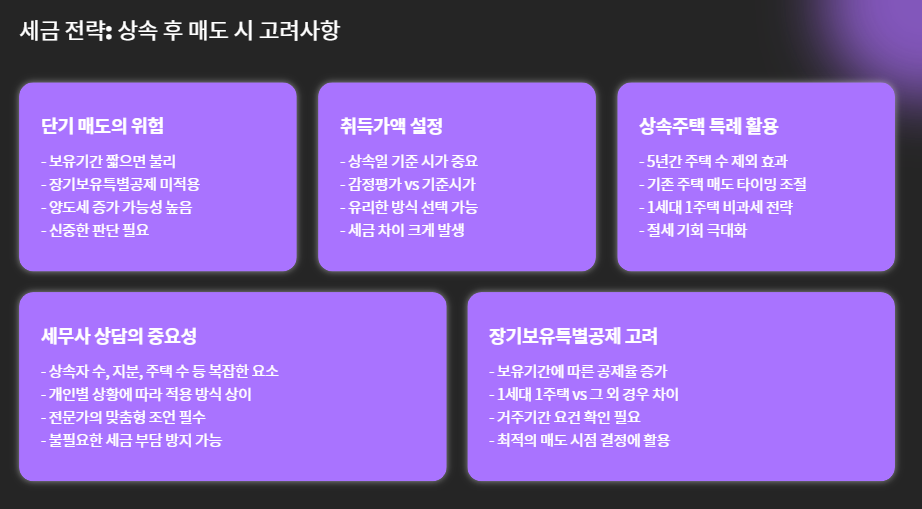 세금 전략: 상속 후 매도 시 고려사항

단기 매도의 위험

- 보유기간 짧으면 불리
- 장기보유특별공제 미적용
- 양도세 증가 가능성 높음
- 신중한 판단 필요

취득가액 설정

- 상속일 기준 시가 중요
- 감정평가 vs 기준시가
- 유리한 방식 선택 가능
- 세금 차이 크게 발생

상속주택 특례 활용

- 5년간 주택 수 제외 효과
- 기존 주택 매도 타이밍 조절
- 1세대 1주택 비과세 전략
- 절세 기회 극대화

세무사 상담의 중요성

- 상속자 수, 지분, 주택 수 등 복잡한 요소
- 개인별 상황에 따라 적용 방식 상이
- 전문가의 맞춤형 조언 필수
- 불필요한 세금 부담 방지 가능

장기보유특별공제 고려

- 보유기간에 따른 공제율 증가
- 1세대 1주택 vs 그 외 경우 차이
- 거주기간 요건 확인 필요
- 최적의 매도 시점 결정에 활용